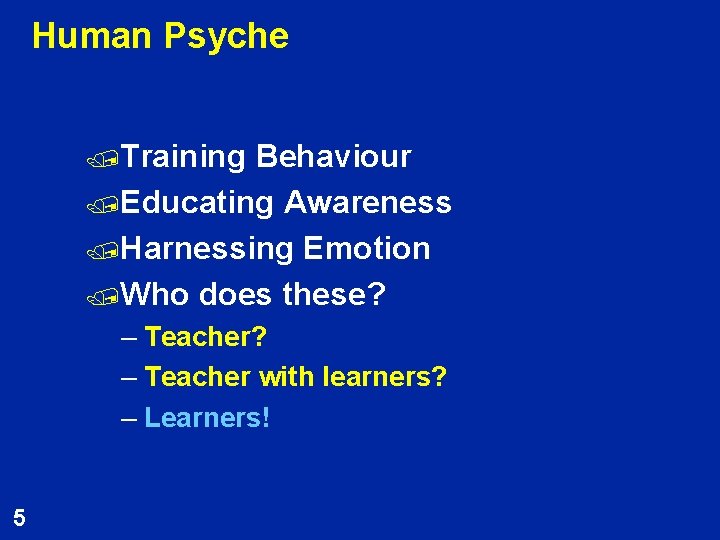 Human Psyche

Training Behaviour
Educating Awareness
Harnessing Emotion
Who does these?
– Teacher?
– Teacher with learners?
– Learners!

5